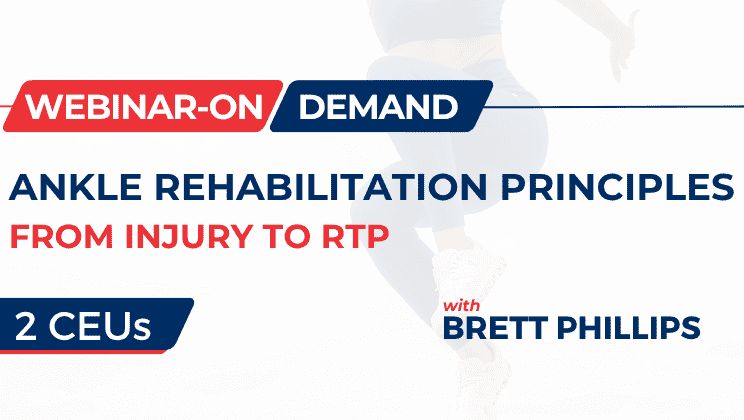 WEBINAR-ON DEMAND

ANKLE REHABILITATION PRINCIPLES
FROM INJURY TO RTP

2 CEUs

with
BRETT PHILLIPS